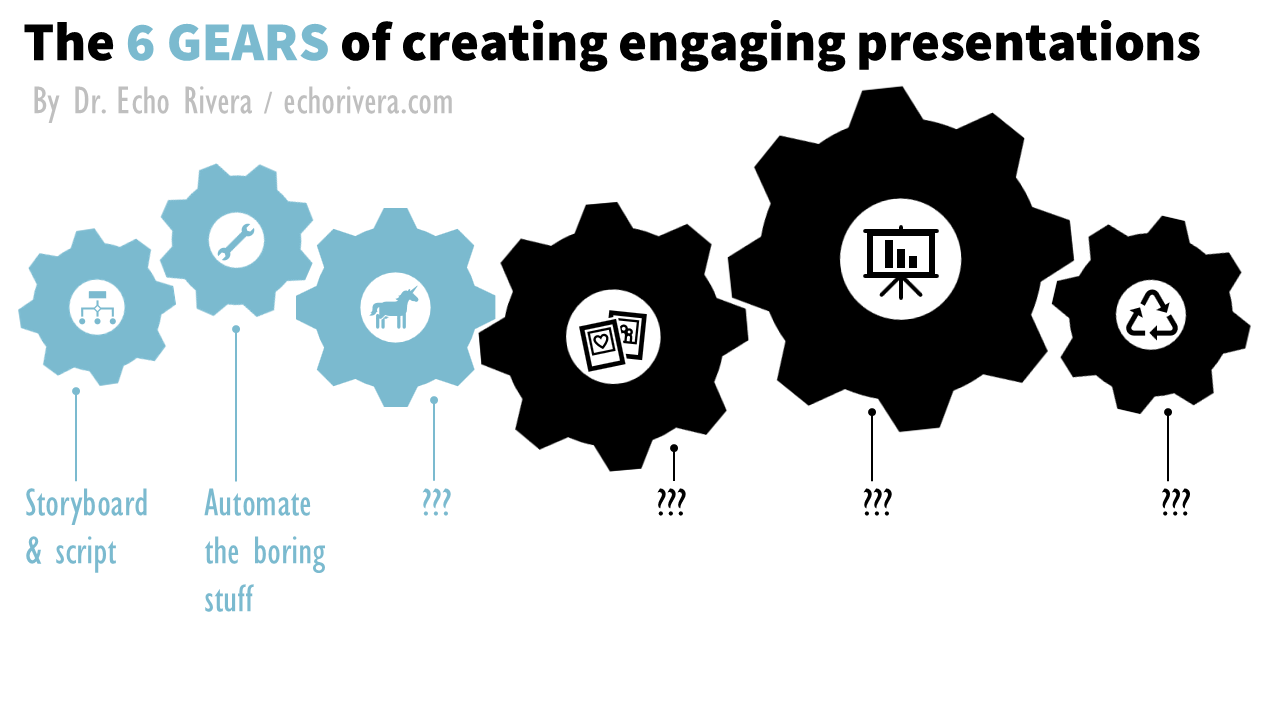 The 6 GEARS of creating engaging presentations

By Dr. Echo Rivera / echorivera.com

Storyboard & script

Automate the boring stuff

???

???

???

???